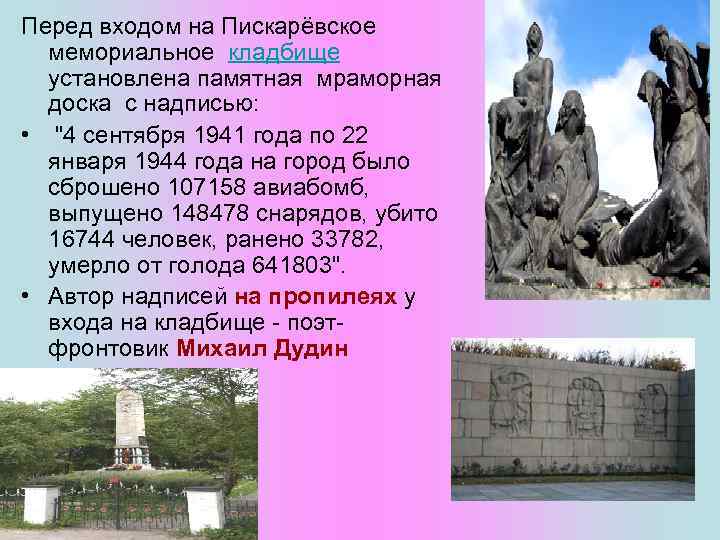 Перед входом на Пискарёвское мемориальное кладбище установлена памятная мраморная доска с надписью:

• "4 сентября 1941 года по 22 января 1944 года на город было сброшено 107158 авиабомб, выпущено 148478 снарядов, убито 16744 человек, ранено 33782, умерло от голода 641803".

• Автор надписей на пропилеях у входа на кладбище - поэт-фронтовик Михаил Дудин